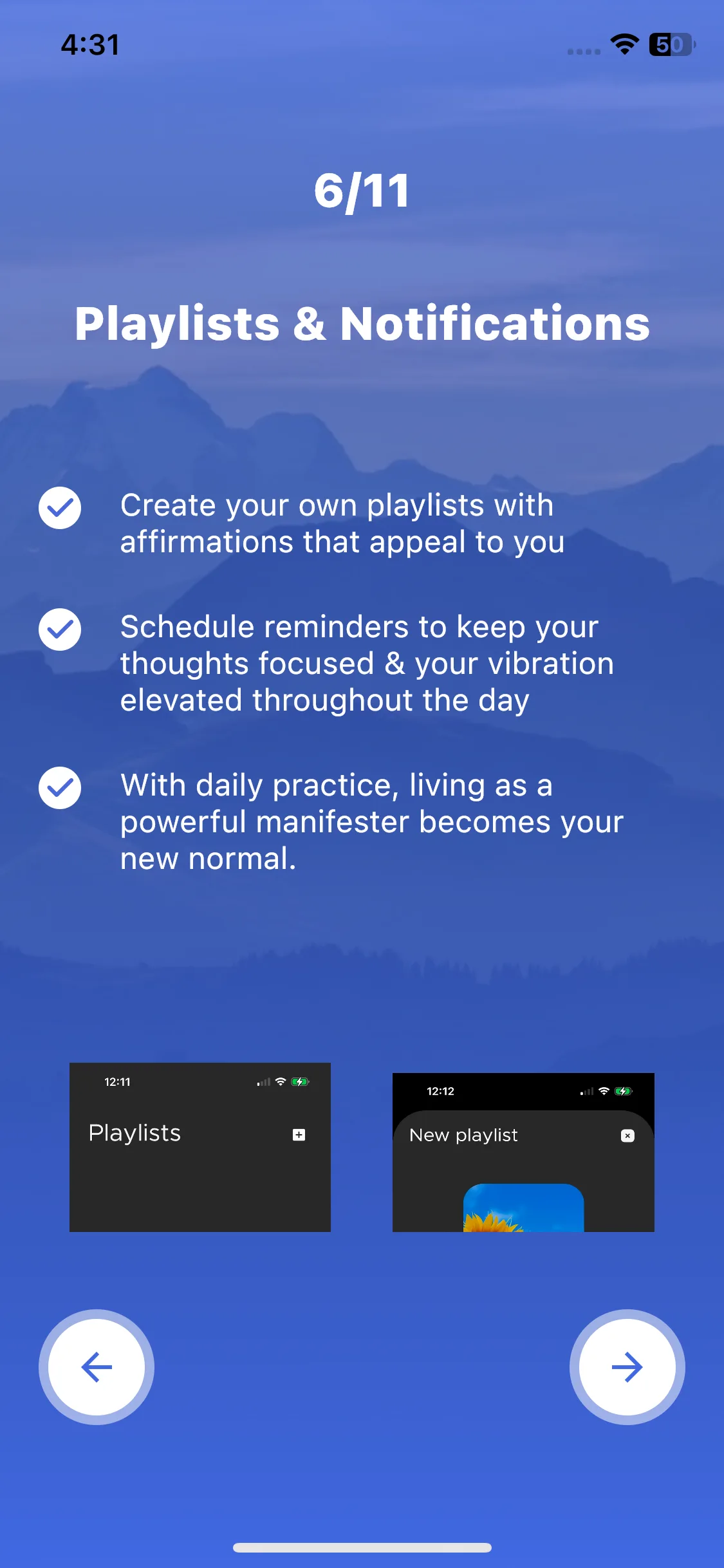 4:31

50

6/11

Playlists & Notifications

Create your own playlists with affirmations that appeal to you

Schedule reminders to keep your thoughts focused & your vibration elevated throughout the day

With daily practice, living as a powerful manifester becomes your new normal.

12:11

Playlists

12:12

New playlist